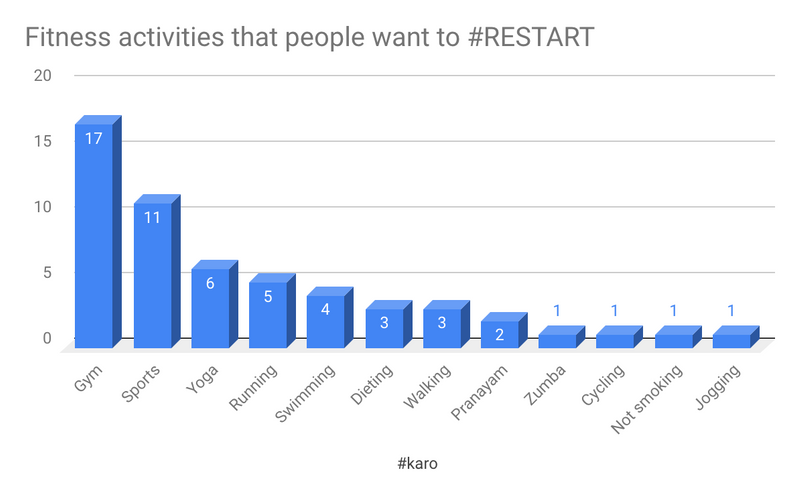 Fitness activities that people want to #RESTART

20
15
10
5
0

17
11
6
5
4
3
3
2
1
1
1
1

Gym
Sports
Yoga
Running
Swimming
Dieting
Walking
Pranayam
Zumba
Cycling
Not smoking
Jogging

#karo